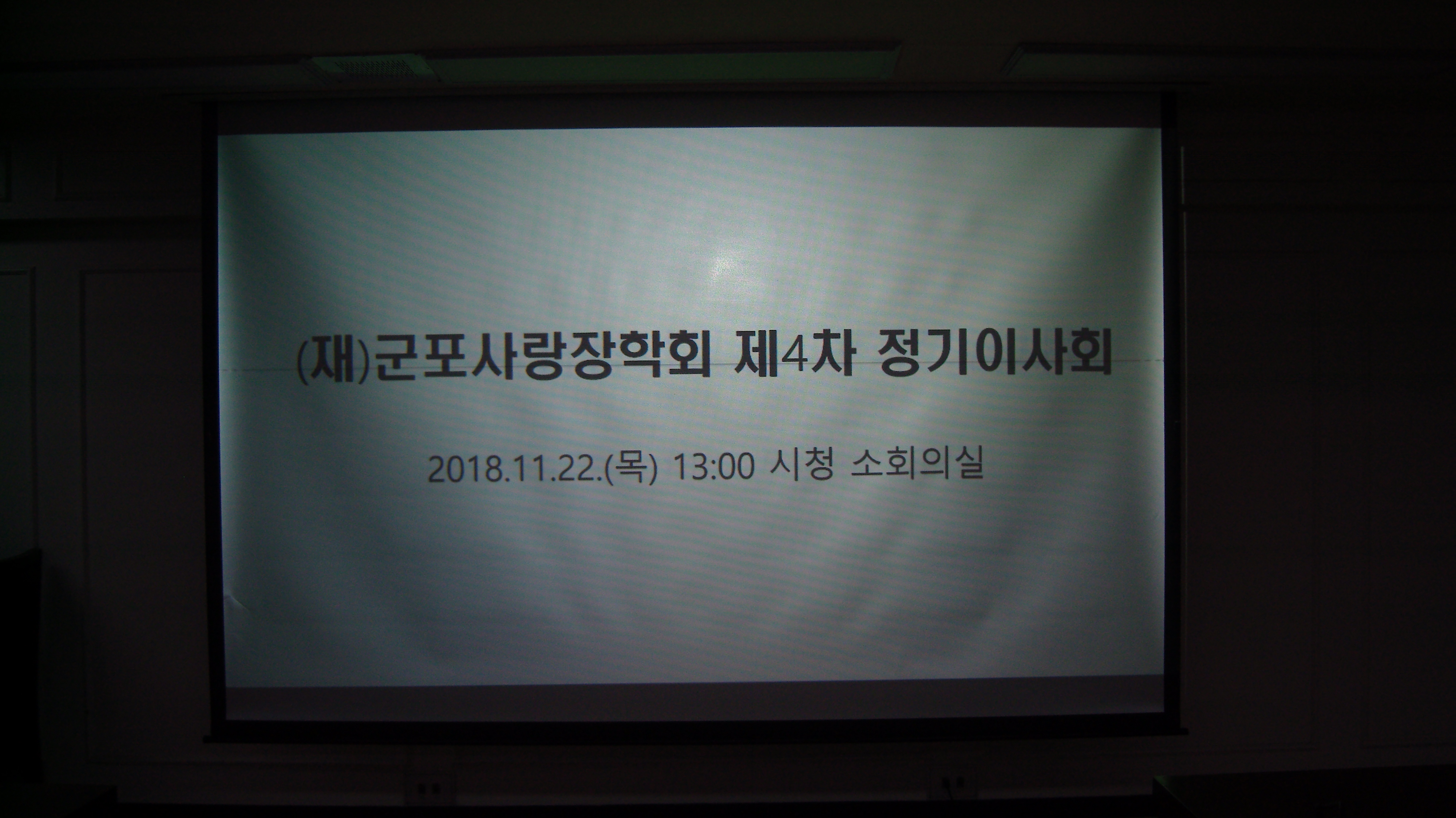 (재)군포사랑장학회 제4차 정기이사회

2018.11.22.(목) 13:00 시청 소회의실